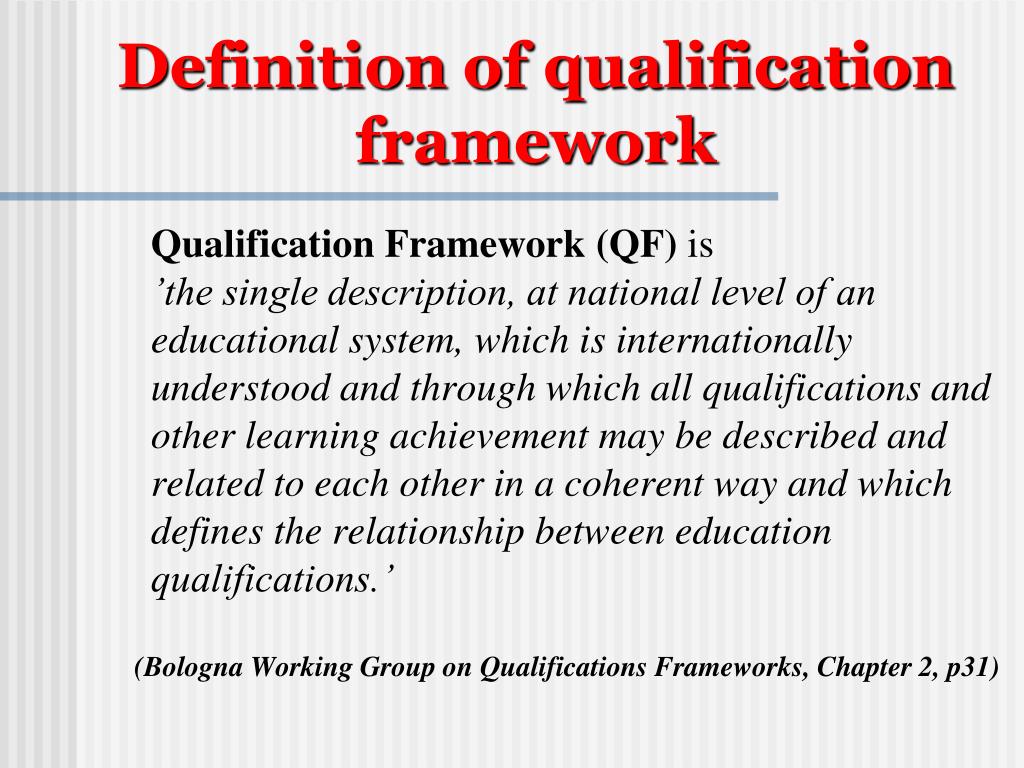 Definition of qualification framework

Qualification Framework (QF) is
’the single description, at national level of an educational system, which is internationally understood and through which all qualifications and other learning achievement may be described and related to each other in a coherent way and which defines the relationship between education qualifications.’

(Bologna Working Group on Qualifications Frameworks, Chapter 2, p31)